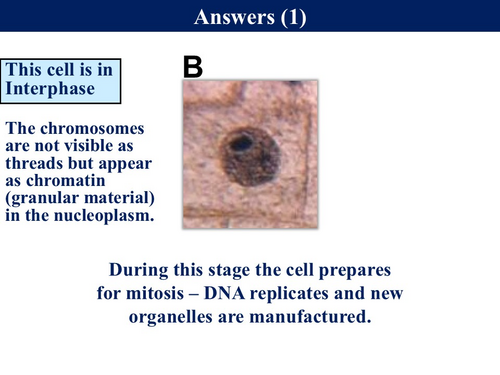 Answers (1)

This cell is in Interphase

B

The chromosomes are not visible as threads but appear as chromatin (granular material) in the nucleoplasm.

During this stage the cell prepares for mitosis – DNA replicates and new organelles are manufactured.